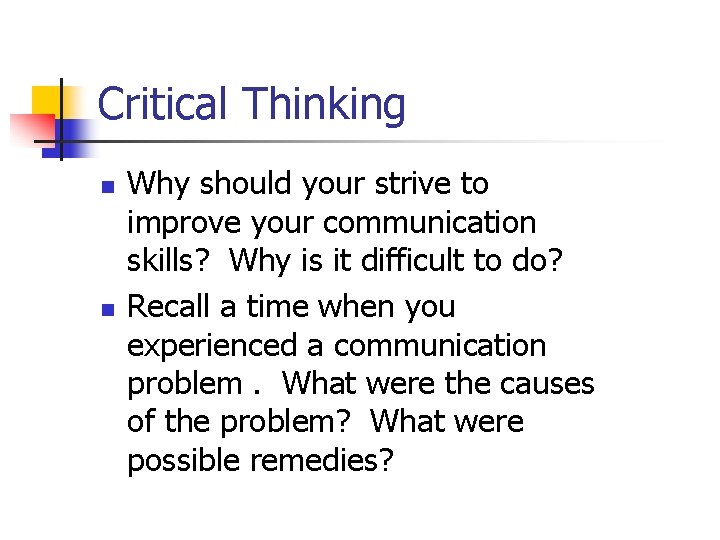 Critical Thinking

- Why should your strive to improve your communication skills? Why is it difficult to do?
- Recall a time when you experienced a communication problem . What were the causes of the problem? What were possible remedies?